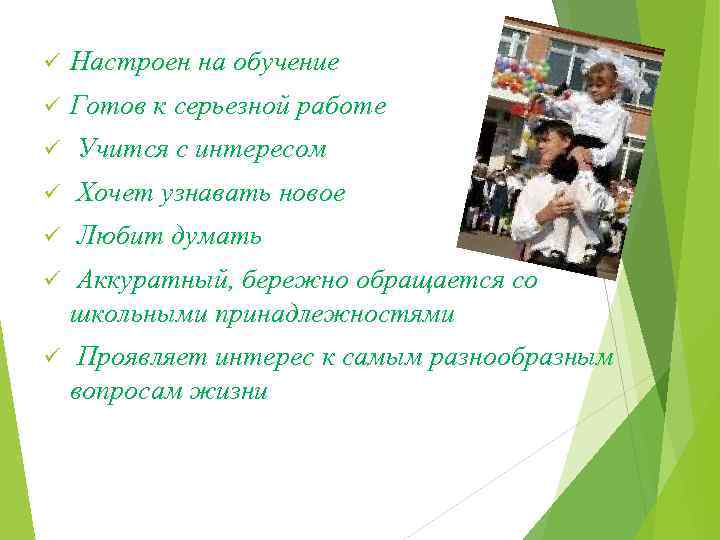 ✓ Настроен на обучение

✓ Готов к серьезной работе

✓ Учится с интересом

✓ Хочет узнавать новое

✓ Любит думать

✓ Аккуратный, бережно обращается со школьными принадлежностями

✓ Проявляет интерес к самым разнообразным вопросам жизни